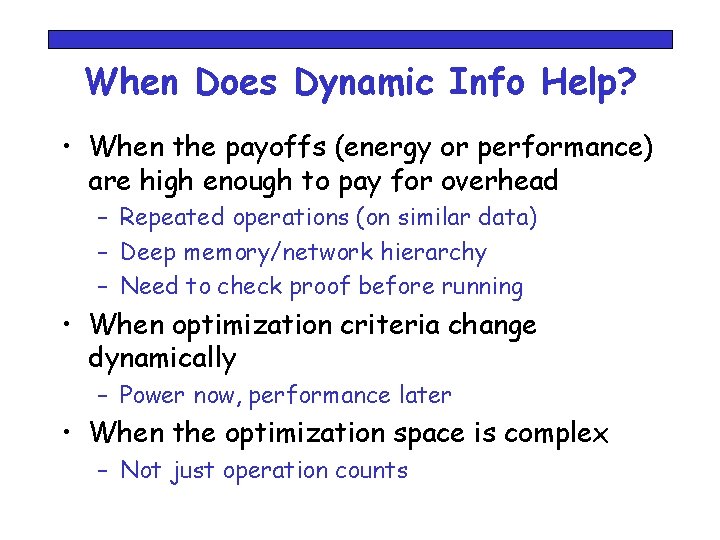 When Does Dynamic Info Help?

• When the payoffs (energy or performance) are high enough to pay for overhead
  – Repeated operations (on similar data)
  – Deep memory/network hierarchy
  – Need to check proof before running
• When optimization criteria change dynamically
  – Power now, performance later
• When the optimization space is complex
  – Not just operation counts